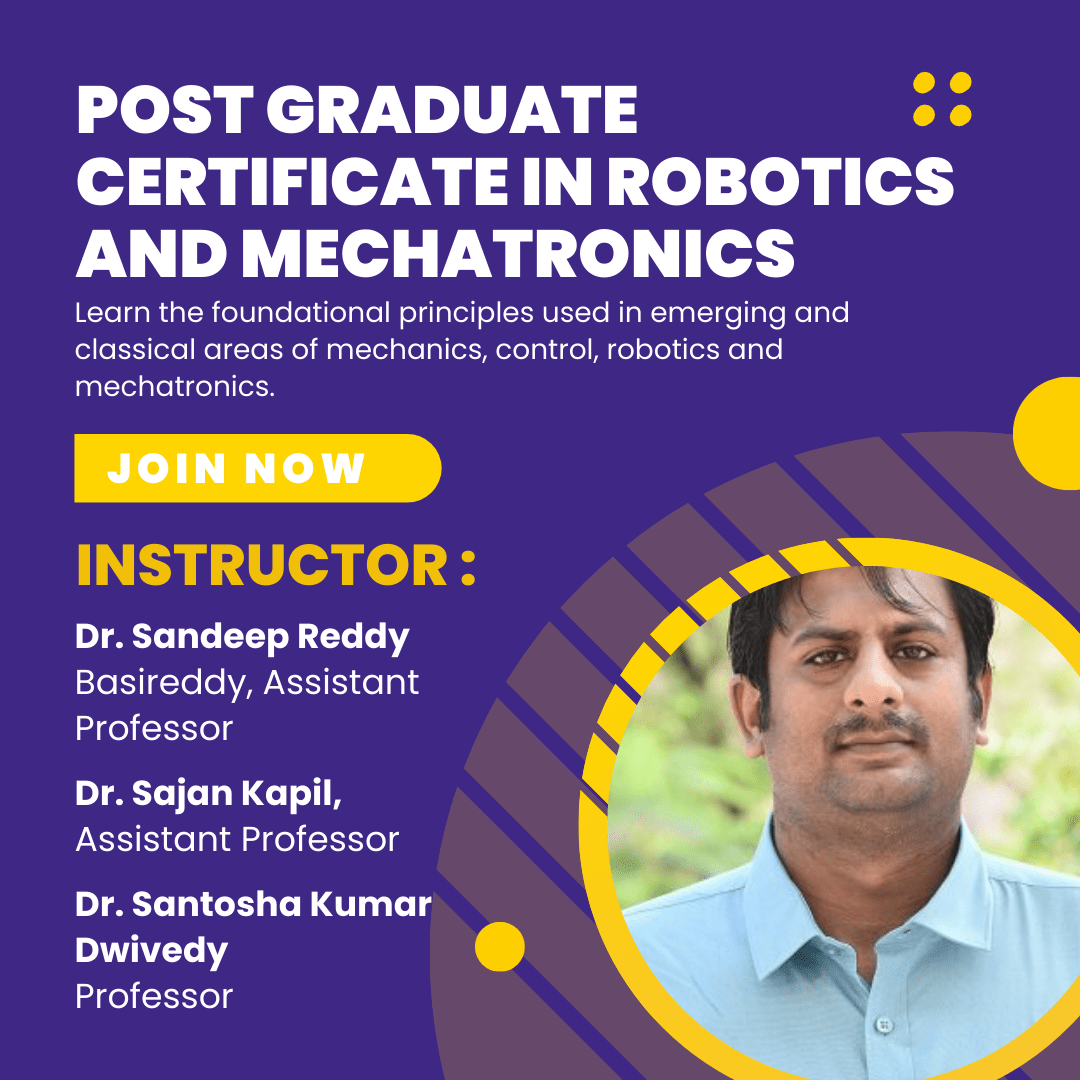 POST GRADUATE CERTIFICATE IN ROBOTICS AND MECHATRONICS

Learn the foundational principles used in emerging and classical areas of mechanics, control, robotics and mechatronics.

JOIN NOW

INSTRUCTOR :

Dr. Sandeep Reddy Basireddy, Assistant Professor

Dr. Sajan Kapil, Assistant Professor

Dr. Santosha Kumar Dwivedy Professor